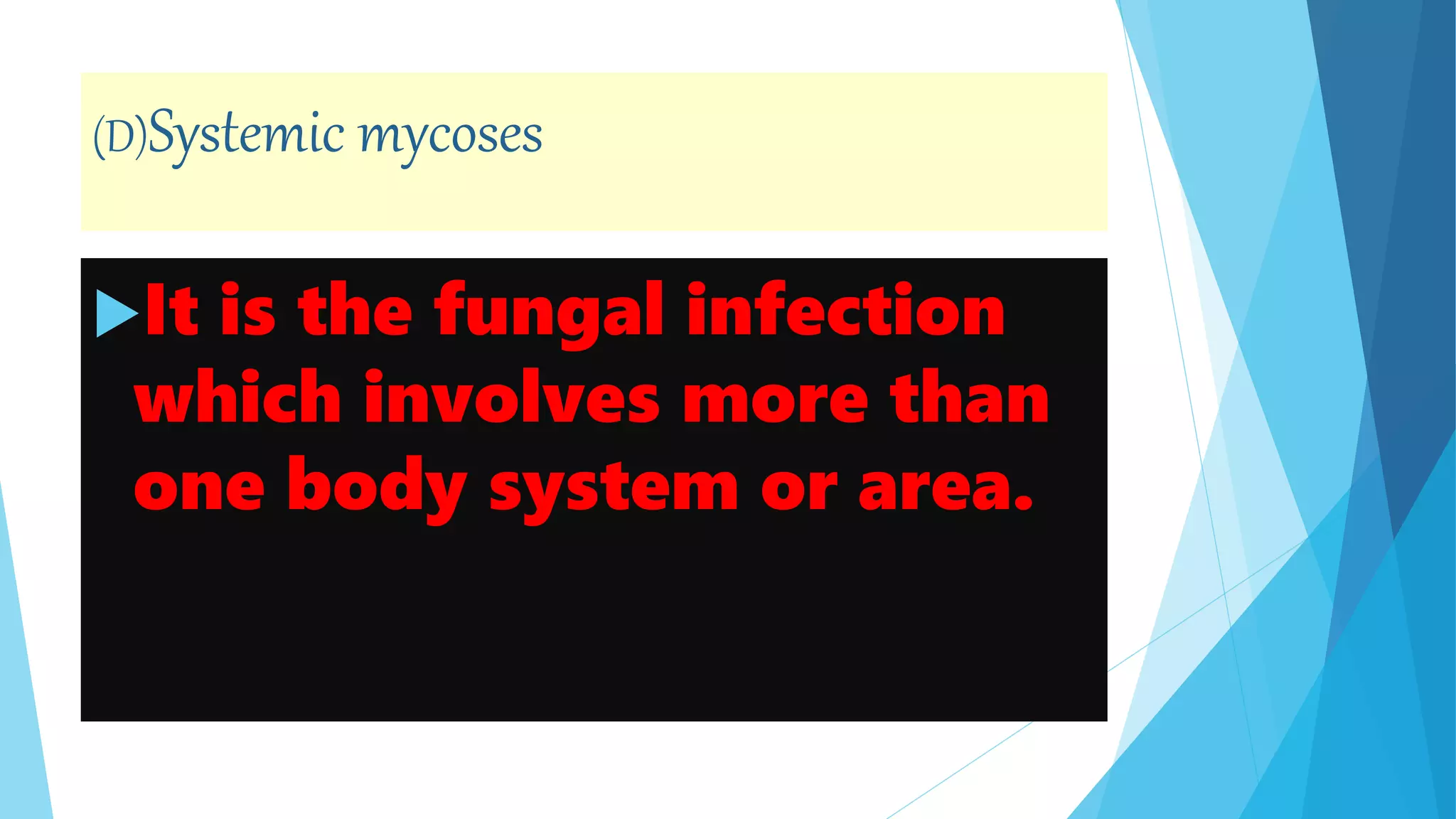 (D)Systemic mycoses

It is the fungal infection which involves more than one body system or area.